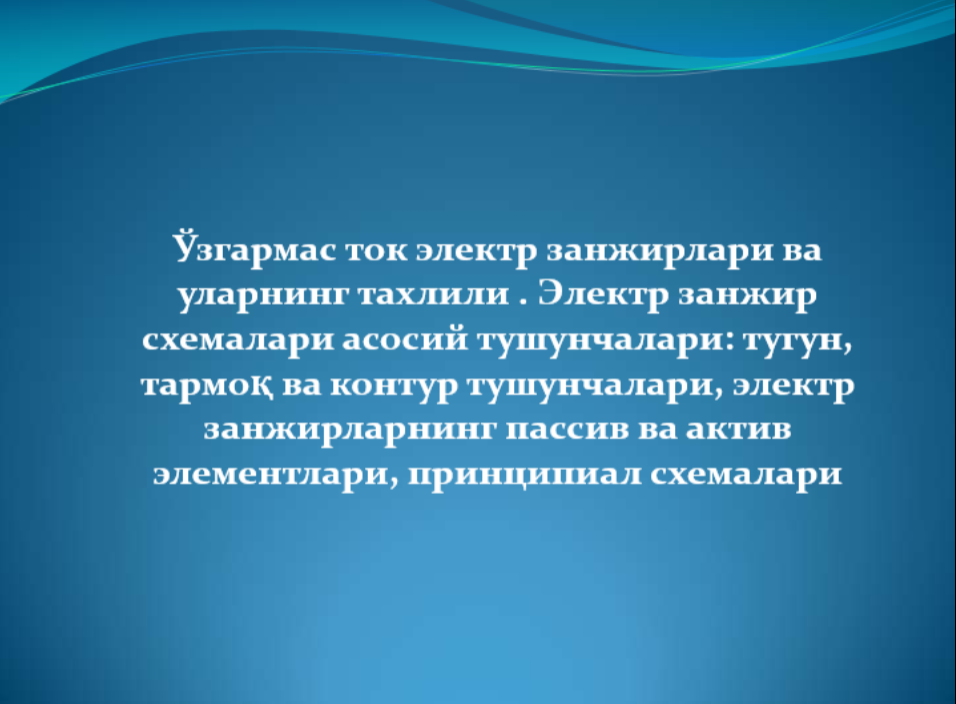 Ўзгармас ток электр занжирлари ва уларнинг тахлили . Электр занжир схемалари асосий тушунчалари: тугун, тармоқ ва контур тушунчалари, электр занжирларнинг пассив ва актив элементлари, принципиал схемалари